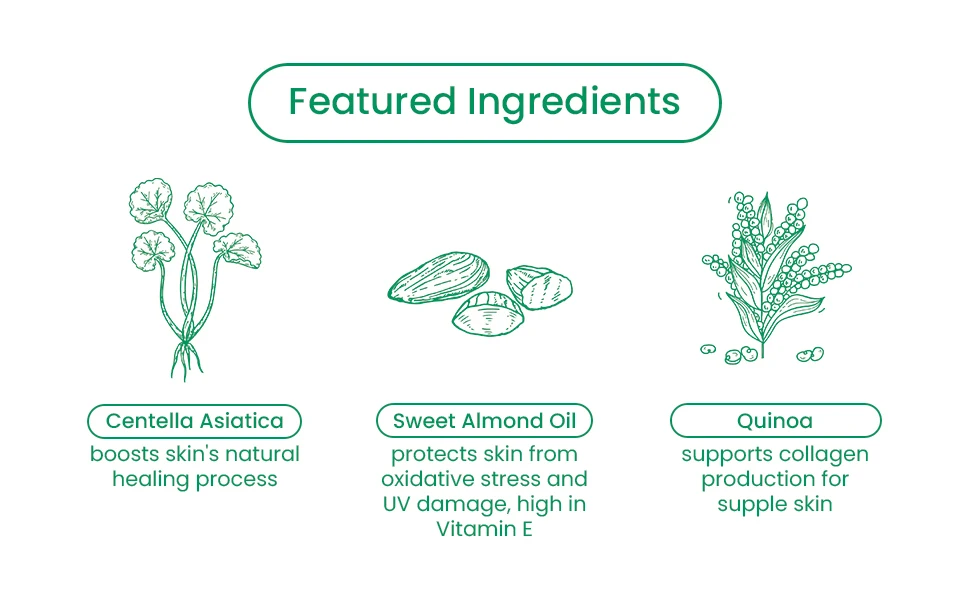 Featured Ingredients

Centella Asiatica
boosts skin's natural healing process

Sweet Almond Oil
protects skin from oxidative stress and UV damage, high in Vitamin E

Quinoa
supports collagen production for supple skin